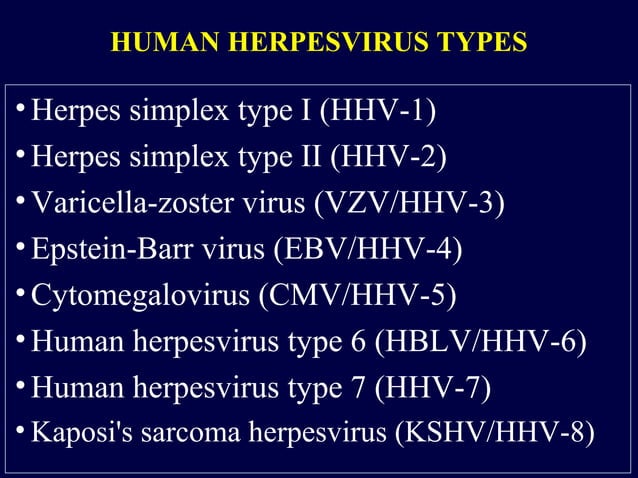 HUMAN HERPESVIRUS TYPES

• Herpes simplex type I (HHV-1)
• Herpes simplex type II (HHV-2)
• Varicella-zoster virus (VZV/HHV-3)
• Epstein-Barr virus (EBV/HHV-4)
• Cytomegalovirus (CMV/HHV-5)
• Human herpesvirus type 6 (HBLV/HHV-6)
• Human herpesvirus type 7 (HHV-7)
• Kaposi's sarcoma herpesvirus (KSHV/HHV-8)